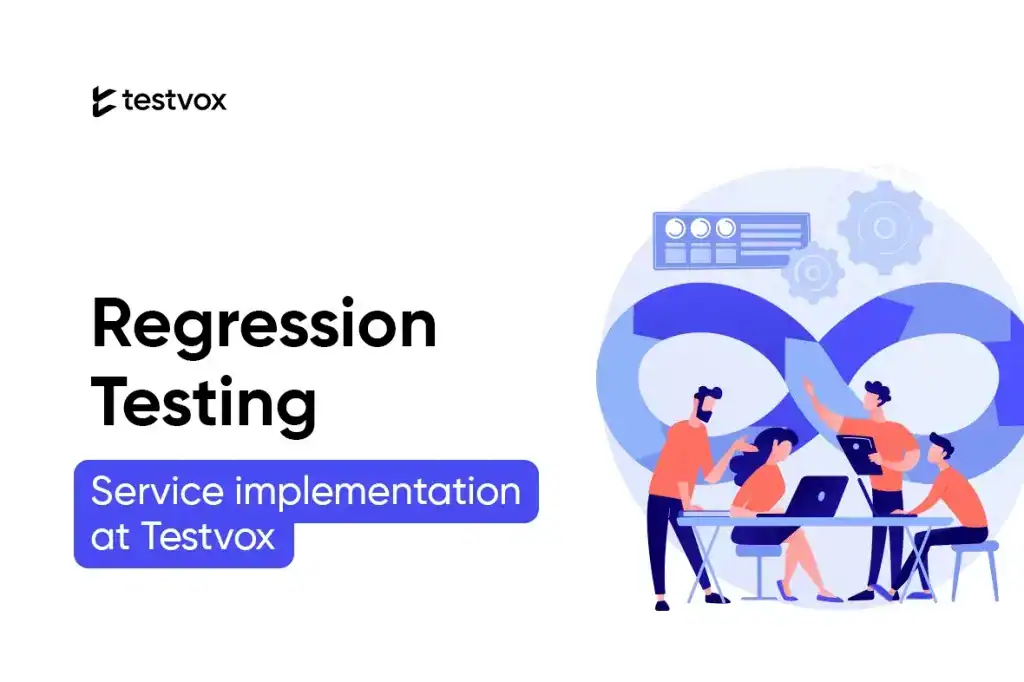 testvox

Regression Testing

Service implementation at Testvox